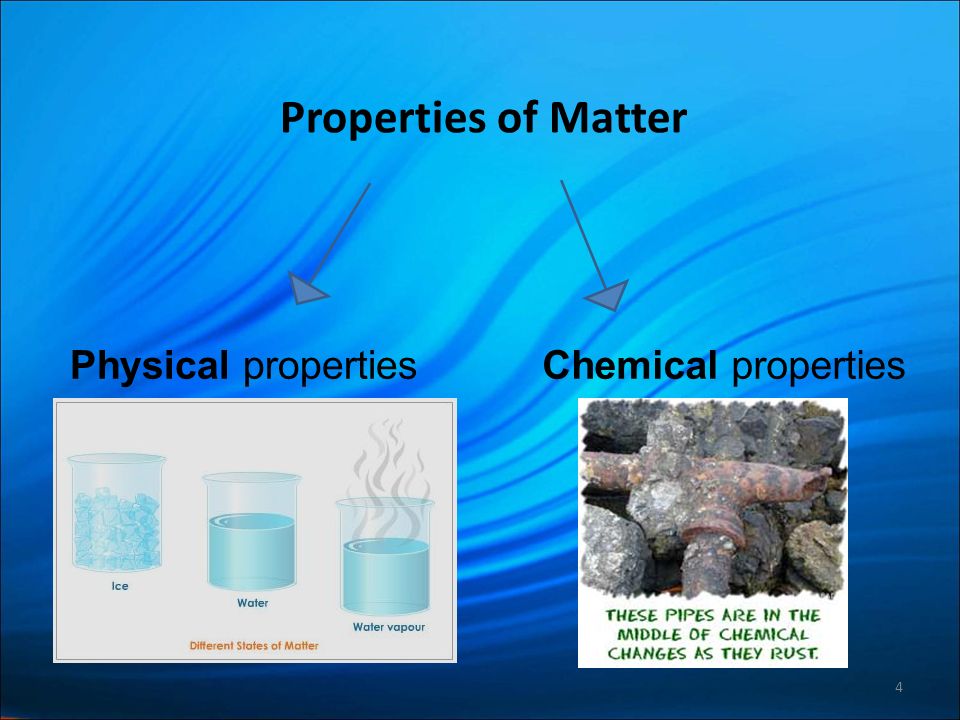 Properties of Matter

Physical properties

Ice

Water

Water vapour

Different States of Matter

Chemical properties

THESE PIPES ARE IN THE MIDDLE OF CHEMICAL CHANGES AS THEY RUST.

4